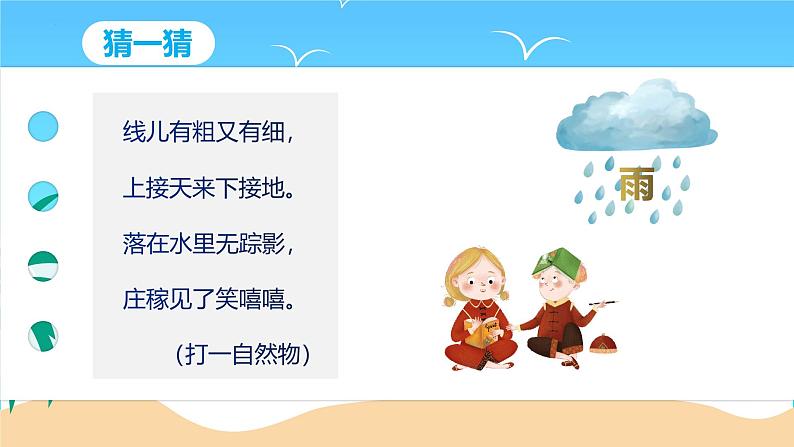 猜一猜

线儿有粗又有细，

上接天来下接地。

落在水里无踪影，

庄稼见了笑嘻嘻。

（打一自然物）

雨